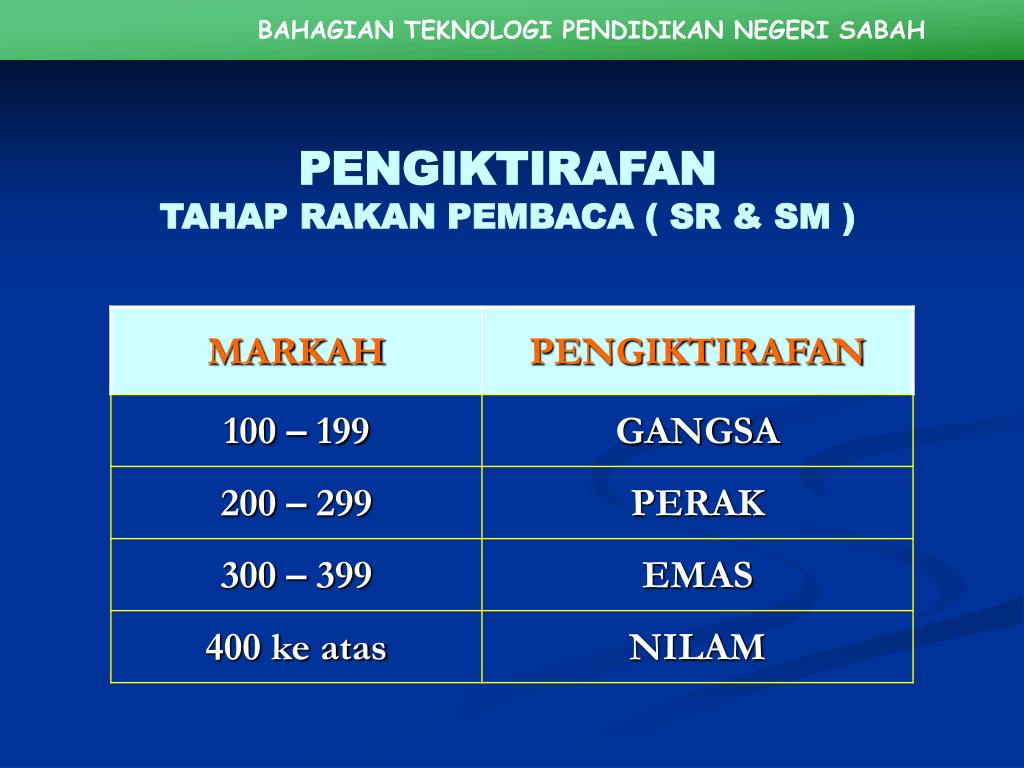 BAHAGIAN TEKNOLOGI PENDIDIKAN NEGERI SABAH

PENGIKTIRAFAN
TAHAP RAKAN PEMBACA ( SR & SM )

| MARKAH | PENGIKTIRAFAN |
|---|---|
| 100 – 199 | GANGSA |
| 200 – 299 | PERAK |
| 300 – 399 | EMAS |
| 400 ke atas | NILAM |